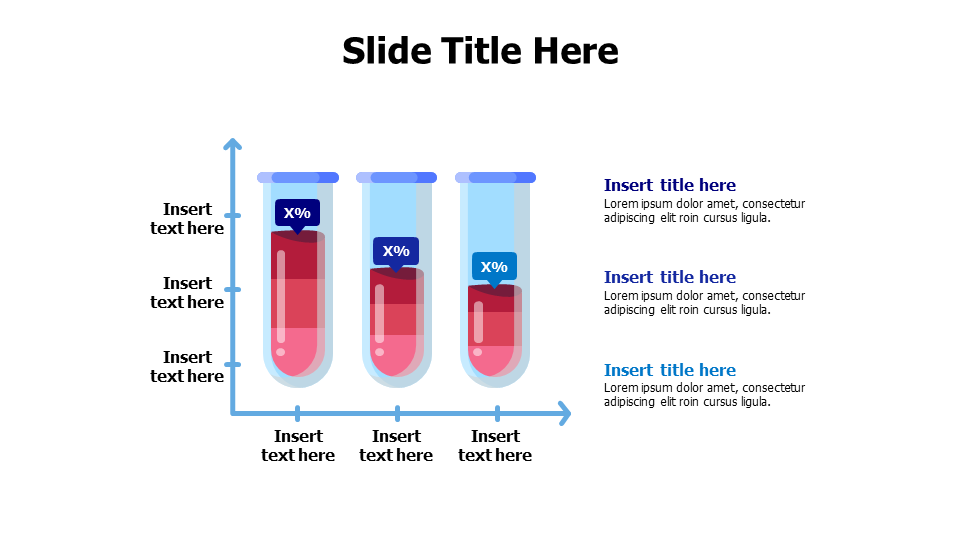 Slide Title Here

Insert text here

Insert text here

Insert text here

X%

X%

X%

Insert text here

Insert text here

Insert text here

Insert title here
Lorem ipsum dolor amet, consectetur adipiscing elit roin cursus ligula.

Insert title here
Lorem ipsum dolor amet, consectetur adipiscing elit roin cursus ligula.

Insert title here
Lorem ipsum dolor amet, consectetur adipiscing elit roin cursus ligula.